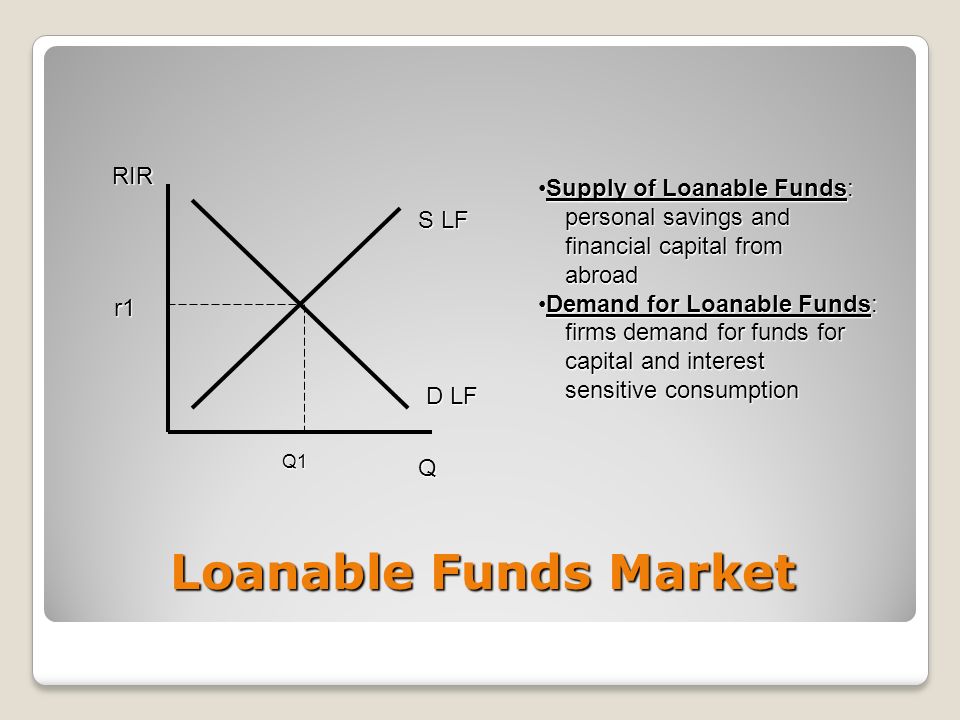 RIR

S LF

r1

D LF

Q1

Q

•Supply of Loanable Funds: personal savings and financial capital from abroad
•Demand for Loanable Funds: firms demand for funds for capital and interest sensitive consumption

Loanable Funds Market